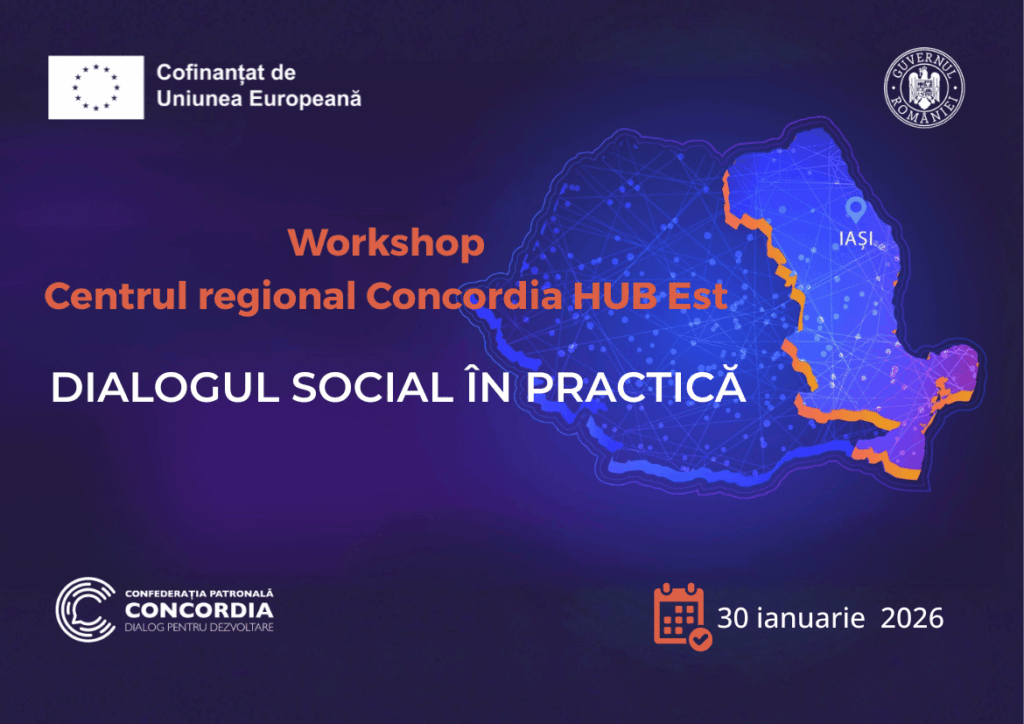 Cofinanțat de
Uniunea Europeană

GUVERNUL ROMÂNIEI

IAȘI

Workshop
Centrul regional Concordia HUB Est

DIALOGUL SOCIAL ÎN PRACTICĂ

CONFEDERAȚIA PATRONALĂ
CONCORDIA
DIALOG PENTRU DEZVOLTARE

30 ianuarie 2026